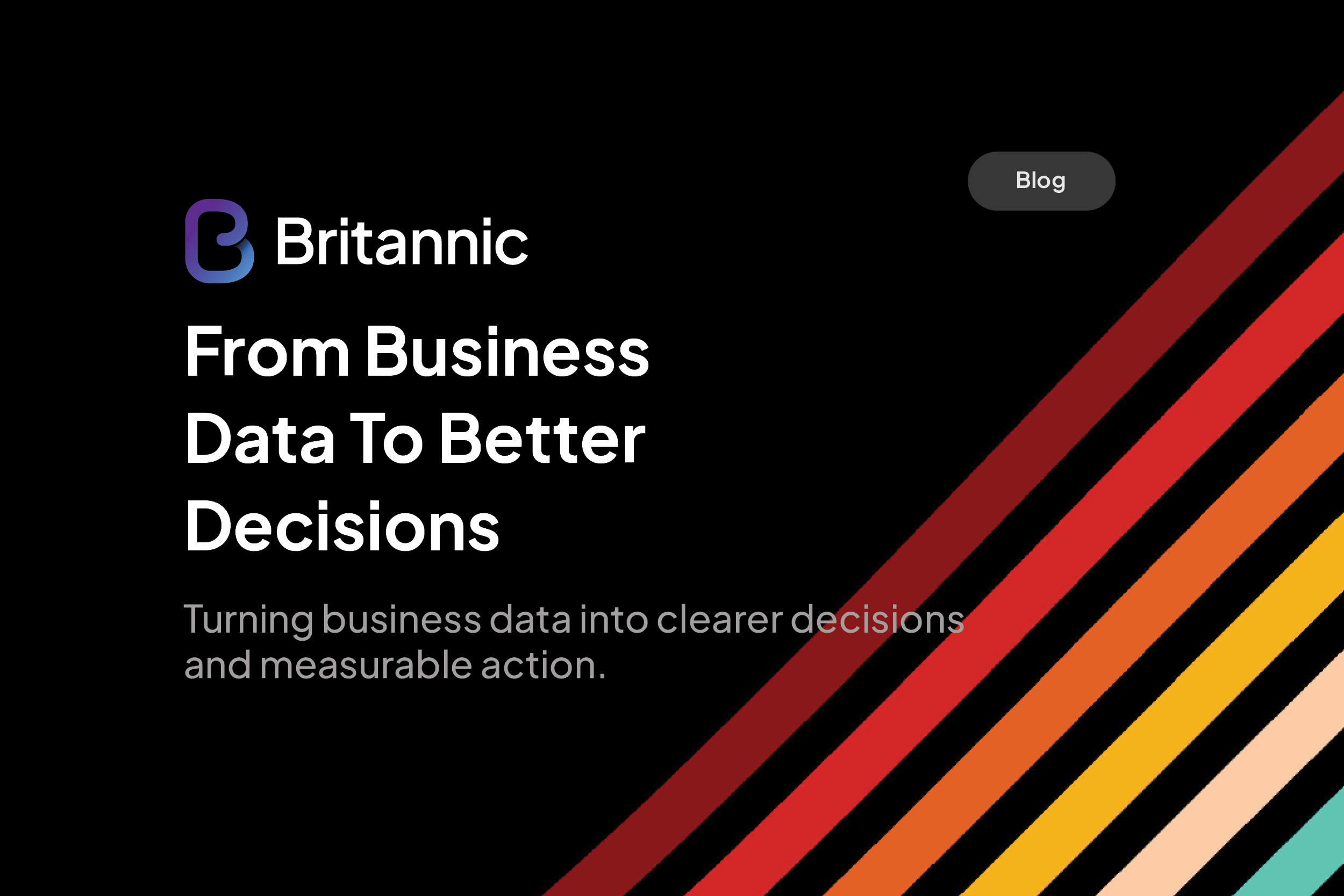 Blog

Britannic

From Business Data To Better Decisions

Turning business data into clearer decisions and measurable action.